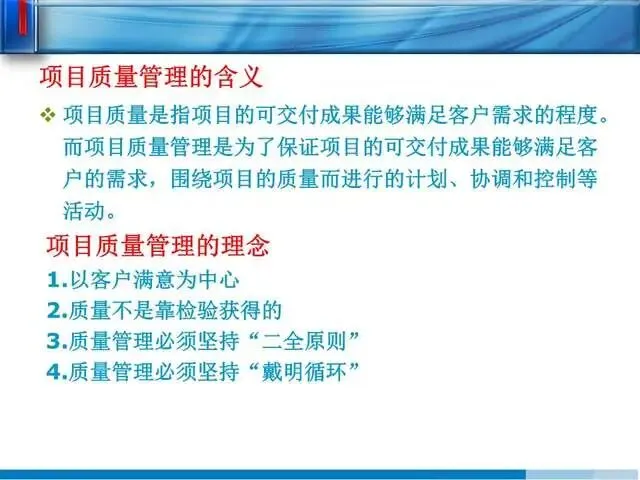 项目质量管理的含义

❖ 项目质量是指项目的可交付成果能够满足客户需求的程度。而项目质量管理是为了保证项目的可交付成果能够满足客户的需求，围绕项目的质量而进行的计划、协调和控制等活动。

项目质量管理的理念

1.以客户满意为中心
2.质量不是靠检验获得的
3.质量管理必须坚持“二全原则”
4.质量管理必须坚持“戴明循环”